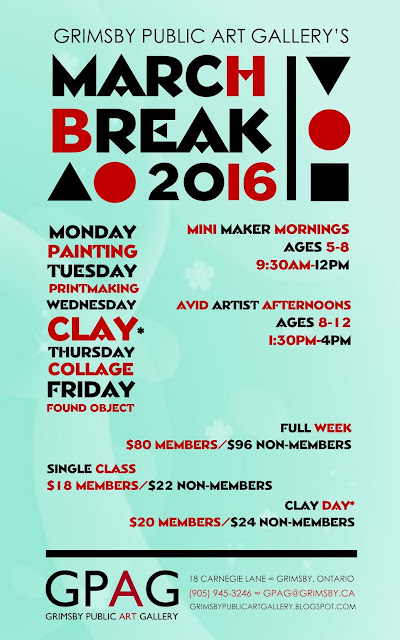 GRIMSBY PUBLIC ART GALLERY'S

MARCH BREAK 2016

MONDAY
PAINTING
TUESDAY
PRINTMAKING
WEDNESDAY
CLAY*
THURSDAY
COLLAGE
FRIDAY
FOUND OBJECT

MINI MAKER MORNINGS
AGES 5-8
9:30AM-12PM

AVID ARTIST AFTERNOONS
AGES 8-12
1:30PM-4PM

FULL WEEK
$80 MEMBERS/$96 NON-MEMBERS

SINGLE CLASS
$18 MEMBERS/$22 NON-MEMBERS

CLAY DAY*
$20 MEMBERS/$24 NON-MEMBERS

GPAG
GRIMSBY PUBLIC ART GALLERY

18 CARNEGIE LANE ∞ GRIMSBY, ONTARIO
(905) 945-3246 ∞ GPAG@GRIMSBY.CA
GRIMSBYPUBLICARTGALLERY.BLOGSPOT.COM